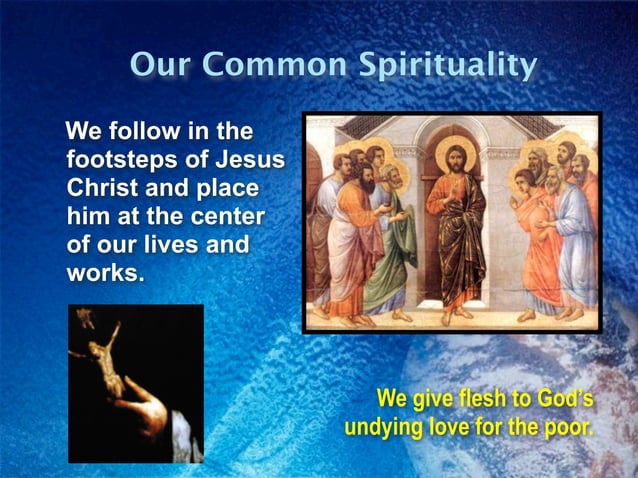 Our Common Spirituality

We follow in the footsteps of Jesus Christ and place him at the center of our lives and works.

We give flesh to God's undying love for the poor.